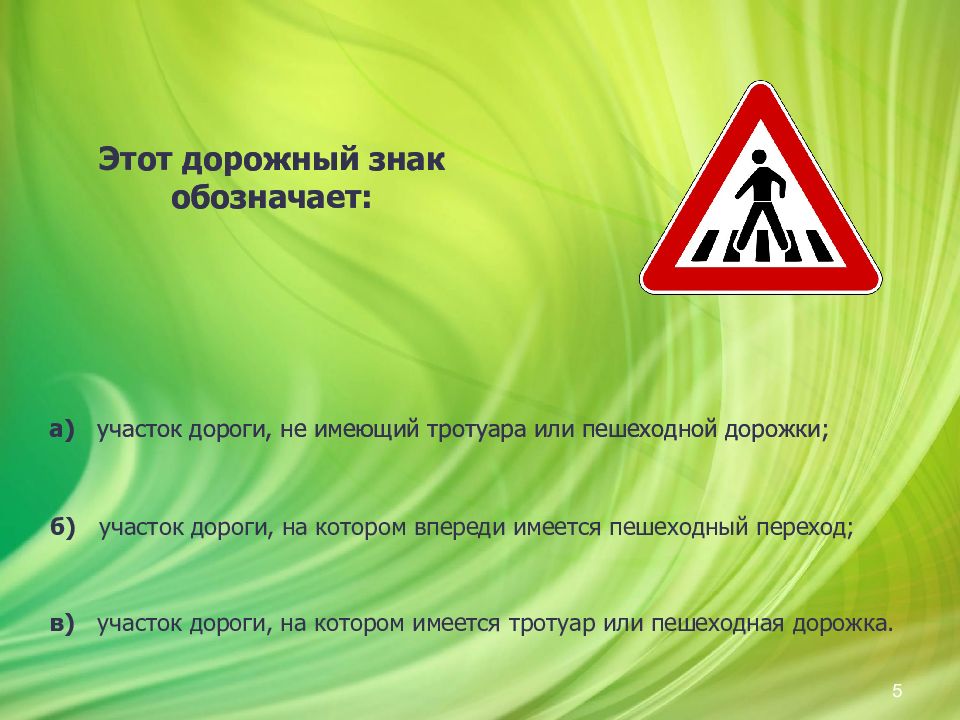 Этот дорожный знак обозначает:

а) участок дороги, не имеющий тротуара или пешеходной дорожки;

б) участок дороги, на котором впереди имеется пешеходный переход;

в) участок дороги, на котором имеется тротуар или пешеходная дорожка.

5